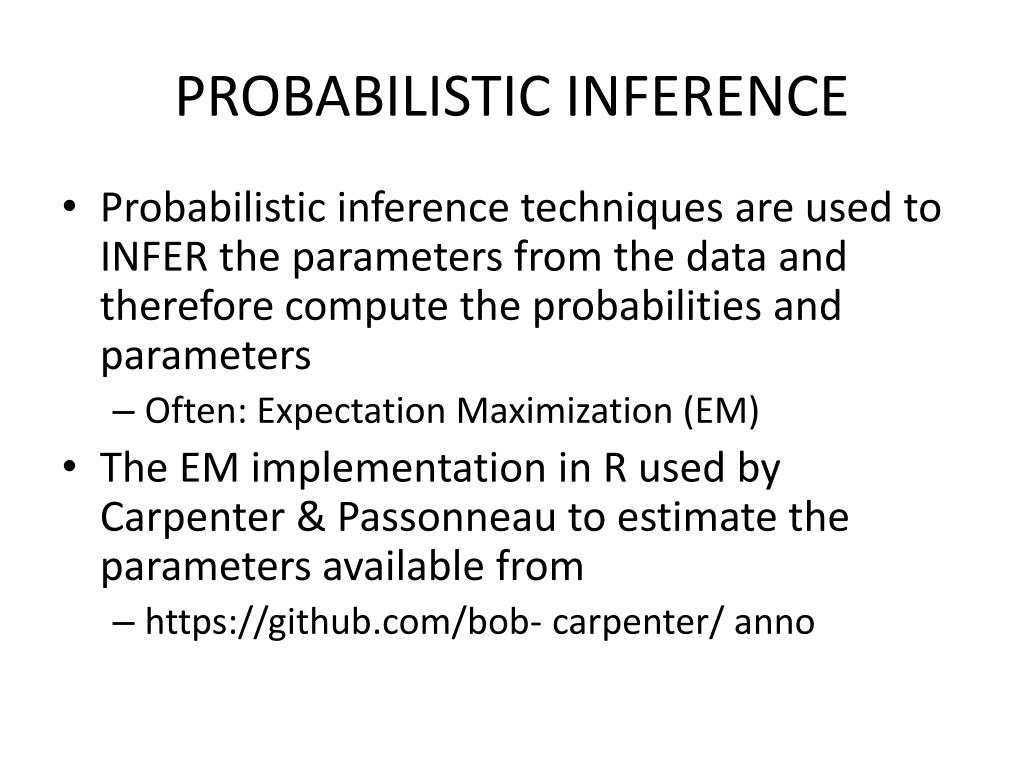 PROBABILISTIC INFERENCE

• Probabilistic inference techniques are used to INFER the parameters from the data and therefore compute the probabilities and parameters

– Often: Expectation Maximization (EM)

• The EM implementation in R used by Carpenter & Passonneau to estimate the parameters available from

– https://github.com/bob- carpenter/ anno